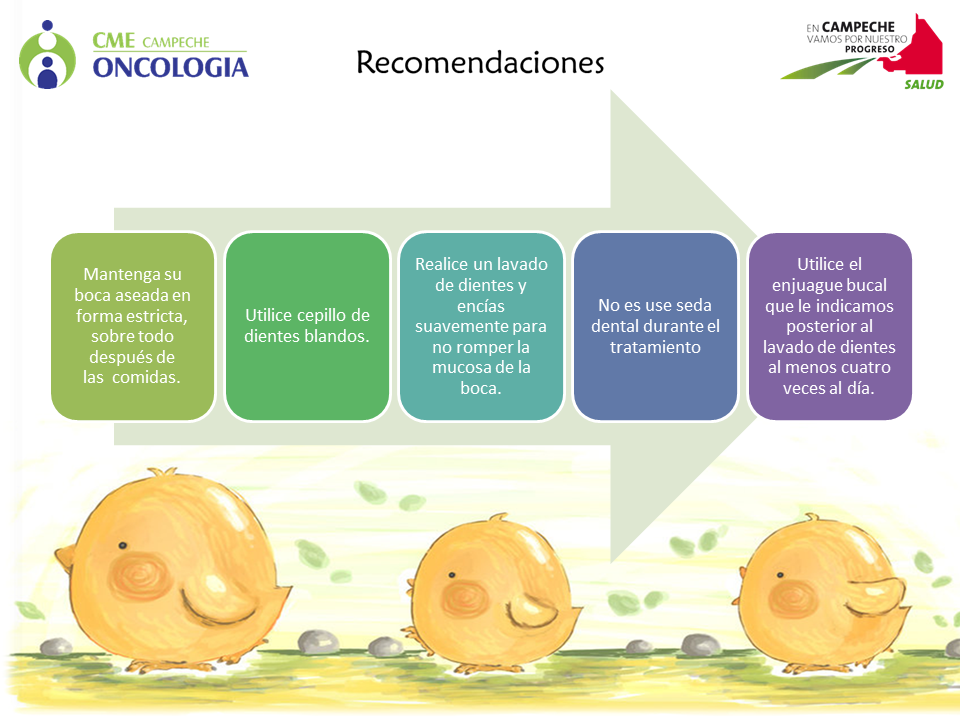 CME CAMPECHE
ONCOLOGIA

Recomendaciones

EN CAMPECHE
VAMOS POR NUESTRO
PROGRESO
SALUD

Mantenga su boca aseada en forma estricta, sobre todo después de las comidas.

Utilice cepillo de dientes blandos.

Realice un lavado de dientes y encías suavemente para no romper la mucosa de la boca.

No es use seda dental durante el tratamiento

Utilice el enjuague bucal que le indicamos posterior al lavado de dientes al menos cuatro veces al día.